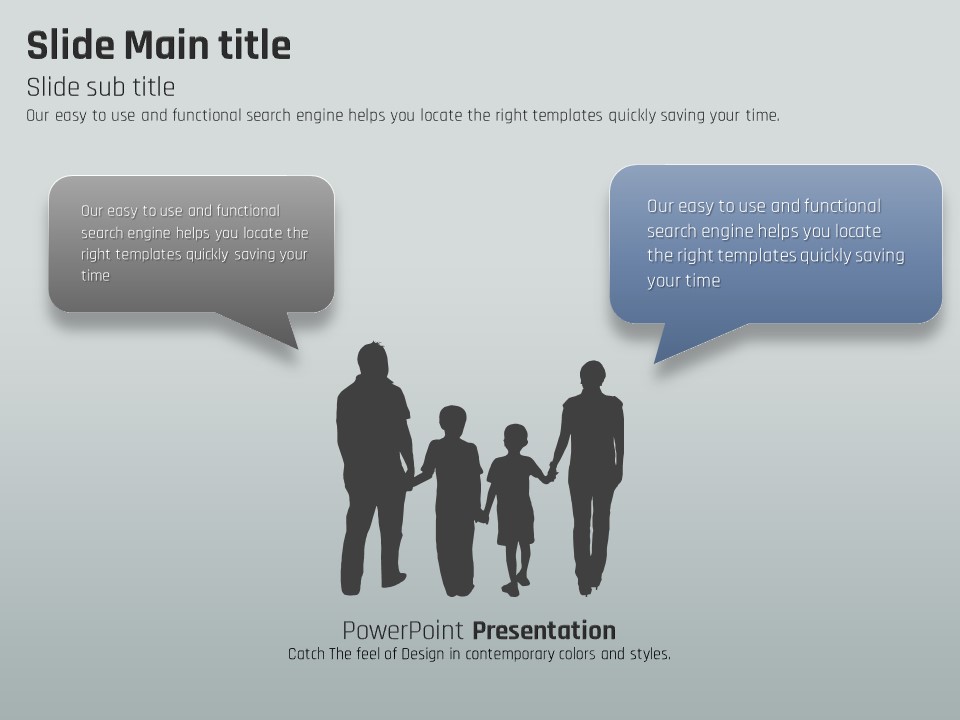 Slide Main title

Slide sub title

Our easy to use and functional search engine helps you locate the right templates quickly saving your time.

Our easy to use and functional search engine helps you locate the right templates quickly saving your time

Our easy to use and functional search engine helps you locate the right templates quickly saving your time

PowerPoint Presentation

Catch The feel of Design in contemporary colors and styles.